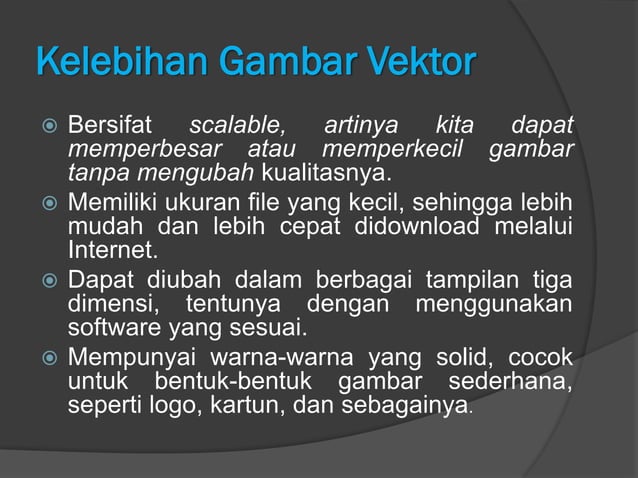 Kelebihan Gambar Vektor

Bersifat scalable, artinya kita dapat memperbesar atau memperkecil gambar tanpa mengubah kualitasnya.

Memiliki ukuran file yang kecil, sehingga lebih mudah dan lebih cepat didownload melalui Internet.

Dapat diubah dalam berbagai tampilan tiga dimensi, tentunya dengan menggunakan software yang sesuai.

Mempunyai warna-warna yang solid, cocok untuk bentuk-bentuk gambar sederhana, seperti logo, kartun, dan sebagainya.